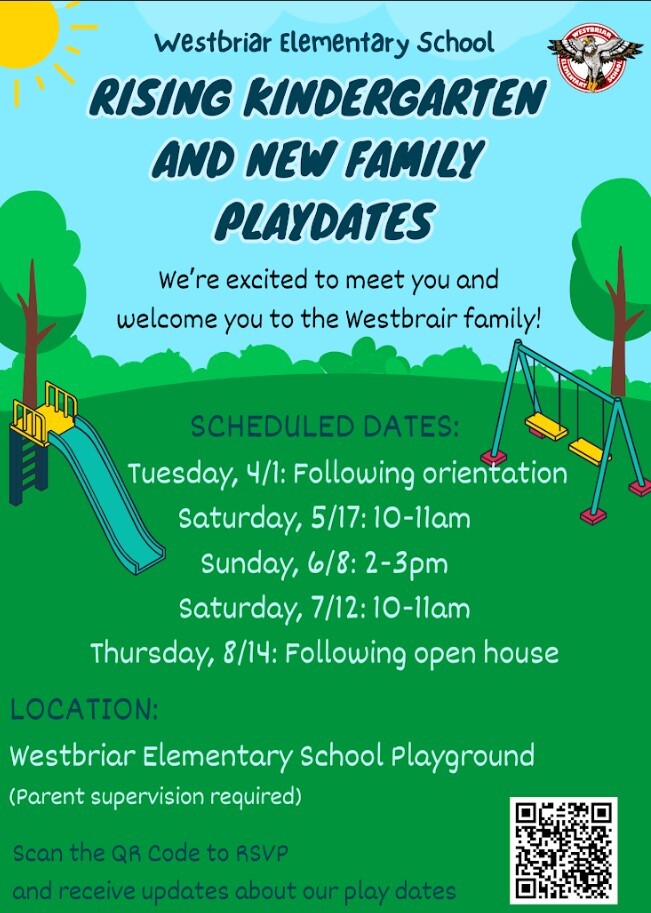 Westbriar Elementary School

WESTBRIAR ELEMENTARY SCHOOL

RISING KINDERGARTEN AND NEW FAMILY PLAYDATES

We're excited to meet you and welcome you to the Westbrair family!

SCHEDULED DATES:
Tuesday, 4/1: Following orientation
Saturday, 5/17: 10-11am
Sunday, 6/8: 2-3pm
Saturday, 7/12: 10-11am
Thursday, 8/14: Following open house

LOCATION:
Westbriar Elementary School Playground
(Parent supervision required)

Scan the QR Code to RSVP
and receive updates about our play dates